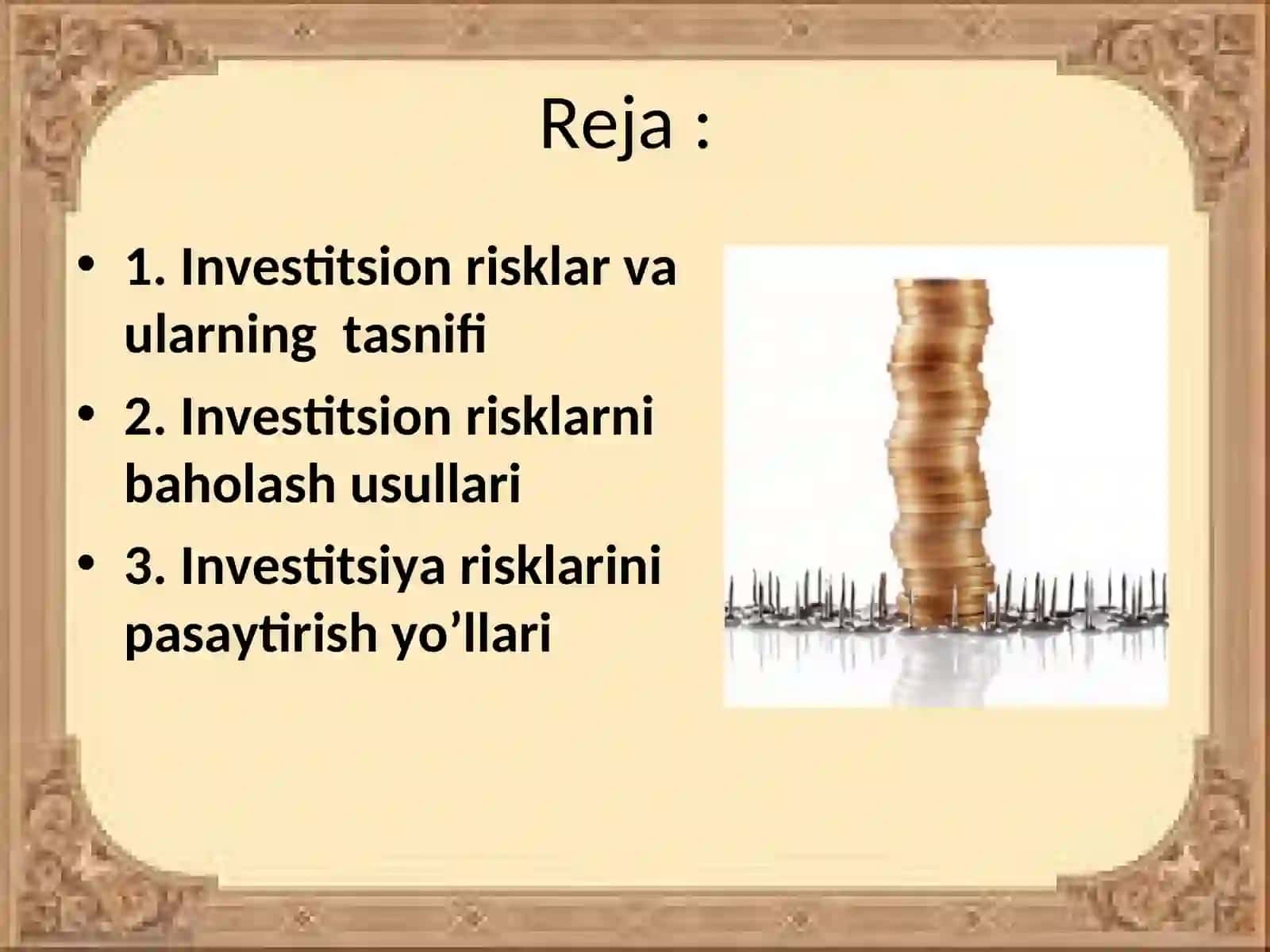 Reja :

• 1. Investitsion risklar va ularning tasnifi
• 2. Investitsion risklarni baholash usullari
• 3. Investitsiya risklarini pasaytirish yo’llari